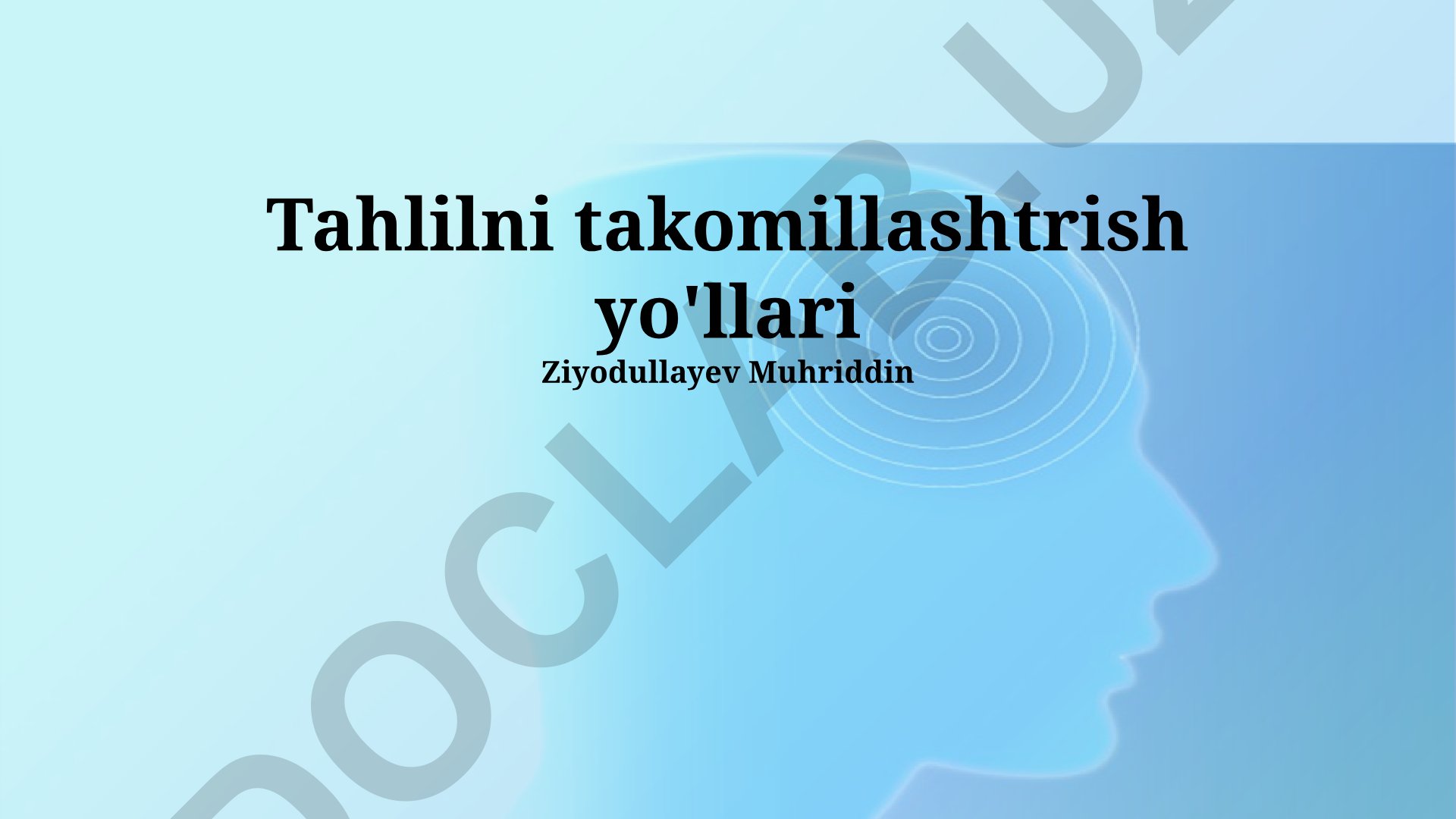 Tahlilni takomillashtrish yo'llari
Ziyodullayev Muhriddin

DOCLAR.UZ